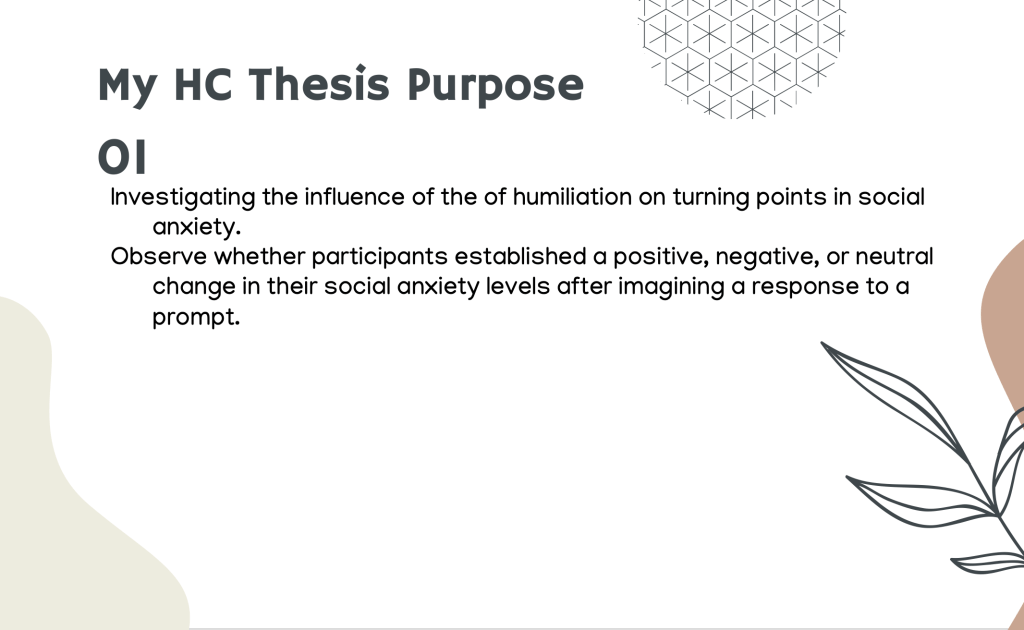 My HC Thesis Purpose

01

Investigating the influence of the of humiliation on turning points in social anxiety.

Observe whether participants established a positive, negative, or neutral change in their social anxiety levels after imagining a response to a prompt.